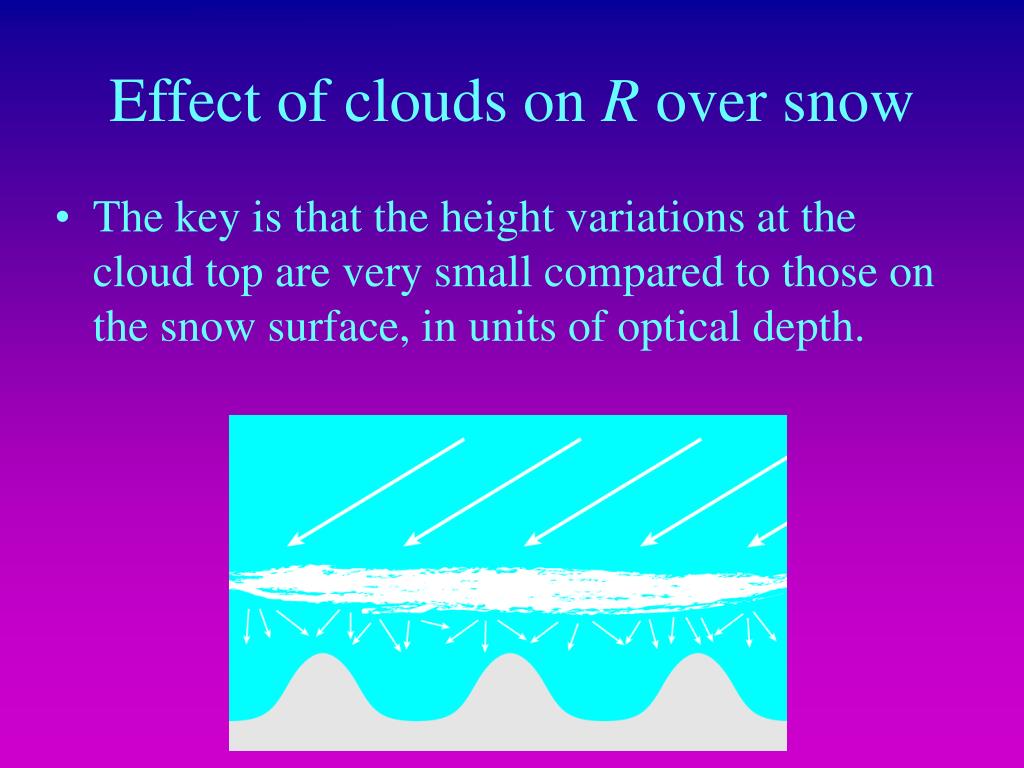 Effect of clouds on $R$ over snow

• The key is that the height variations at the cloud top are very small compared to those on the snow surface, in units of optical depth.